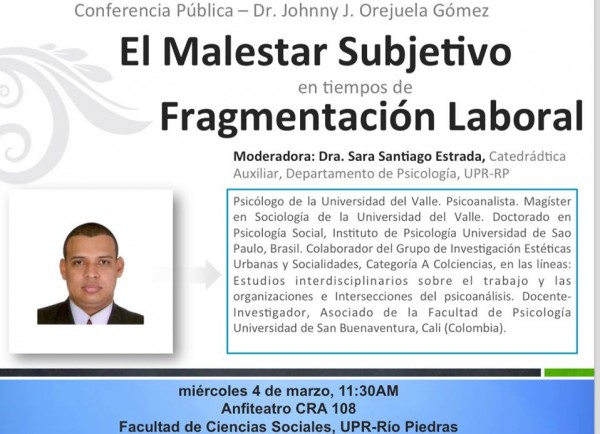 Conferencia Pública – Dr. Johnny J. Orejuela Gómez

El Malestar Subjetivo

en tiempos de

Fragmentación Laboral

Moderadora: Dra. Sara Santiago Estrada, Catedrádtica Auxiliar, Departamento de Psicología, UPR-RP

Psicólogo de la Universidad del Valle. Psicoanalista. Magíster en Sociología de la Universidad del Valle. Doctorado en Psicología Social, Instituto de Psicología Universidad de Sao Paulo, Brasil. Colaborador del Grupo de Investigación Estéticas Urbanas y Socialidades, Categoría A Colciencias, en las líneas: Estudios interdisciplinarios sobre el trabajo y las organizaciones e Intersecciones del psicoanálisis. Docente-Investigador, Asociado de la Facultad de Psicología Universidad de San Buenaventura, Cali (Colombia).

miércoles 4 de marzo, 11:30AM
Anfiteatro CRA 108
Facultad de Ciencias Sociales, UPR-Río Piedras